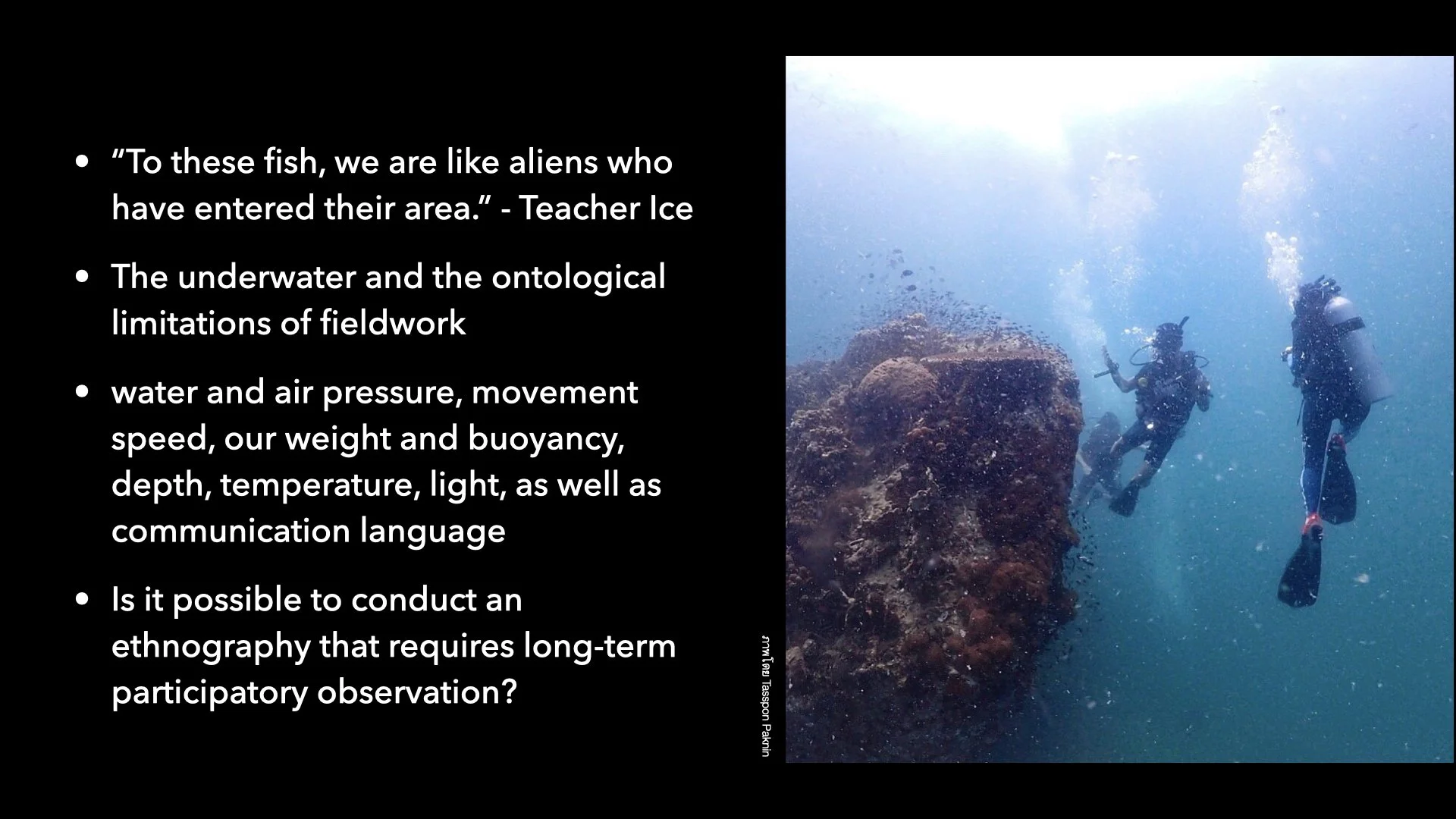 • “To these fish, we are like aliens who have entered their area.” - Teacher Ice

• The underwater and the ontological limitations of fieldwork

• water and air pressure, movement speed, our weight and buoyancy, depth, temperature, light, as well as communication language

• Is it possible to conduct an ethnography that requires long-term participatory observation?

ภาพโดย Tasspon Paknin